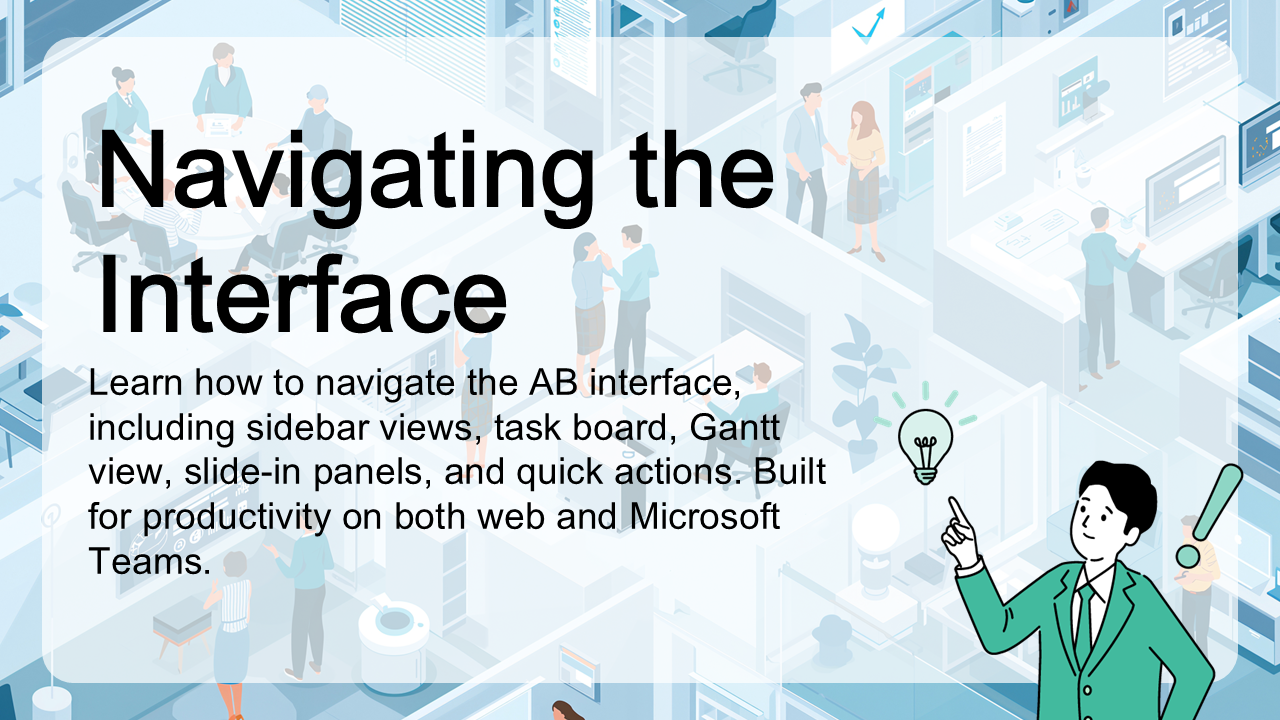 Navigating the Interface

Learn how to navigate the AB interface, including sidebar views, task board, Gantt view, slide-in panels, and quick actions. Built for productivity on both web and Microsoft Teams.